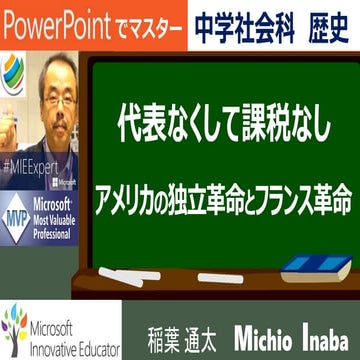 PowerPoint でマスター

中学社会科　歴史

#MIEExpert

Microsoft

MVP

Microsoft Most Valuable Professional

代表なくして課税なし

アメリカの独立革命とフランス革命

Microsoft Innovative Educator

稲葉 通太　Michio Inaba